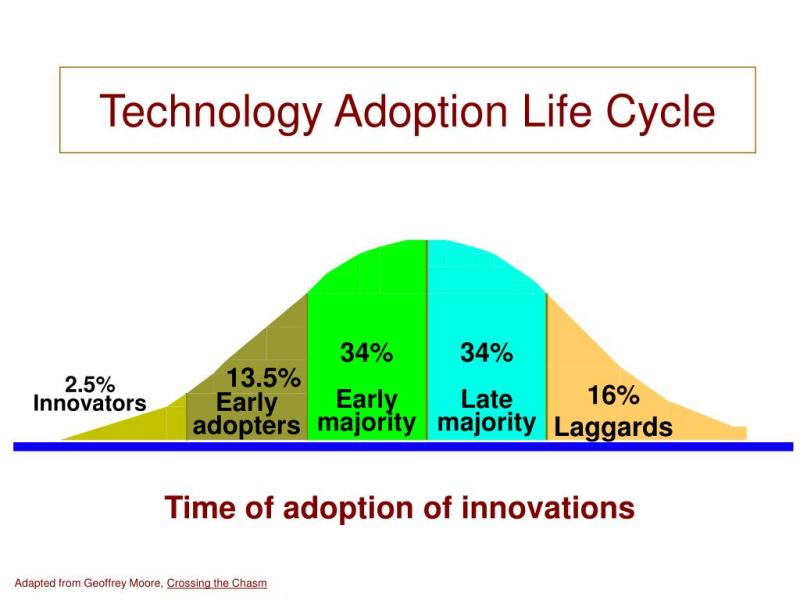 Technology Adoption Life Cycle

2.5% Innovators

13.5% Early adopters

34% Early majority

34% Late majority

16% Laggards

Time of adoption of innovations

Adapted from Geoffrey Moore, Crossing the Chasm